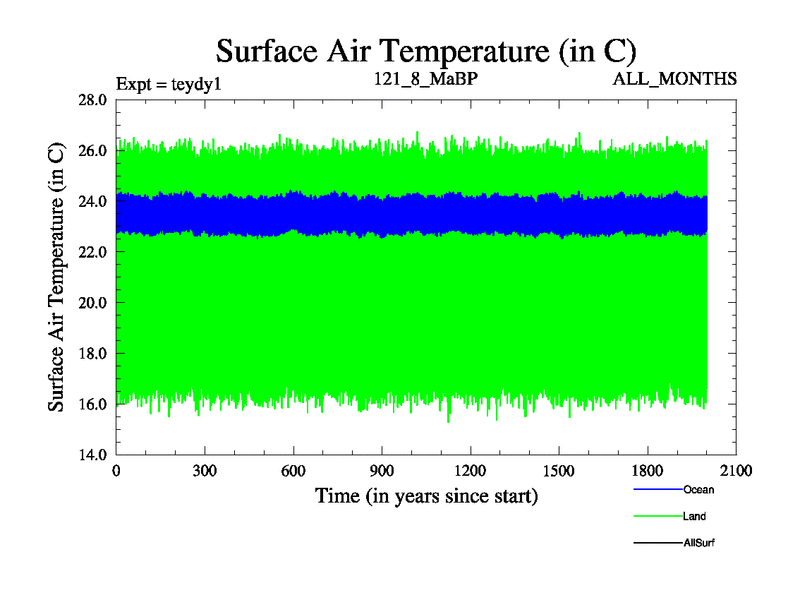 Surface Air Temperature (in C)

Expt = teydy1

121_8_MaBP

ALL_MONTHS

Surface Air Temperature (in C)

28.0
26.0
24.0
22.0
20.0
18.0
16.0
14.0

0 300 600 900 1200 1500 1800 2100

Time (in years since start)

Ocean
Land
AllSurf